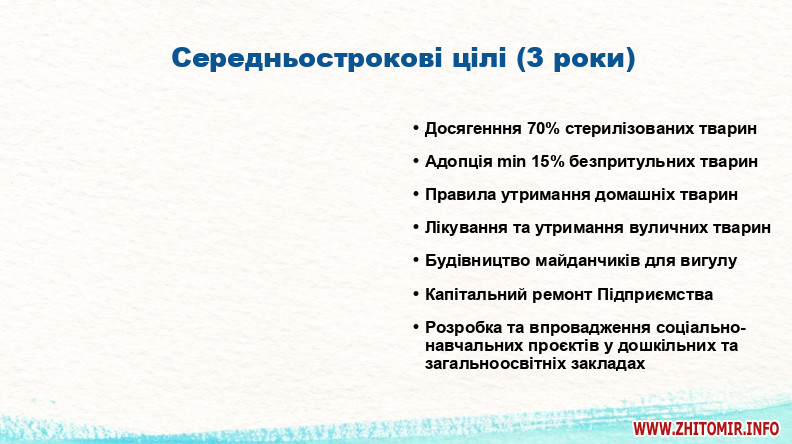 Середньострокові цілі (3 роки)

• Досягенння 70% стерилізованих тварин

• Адопція min 15% безпритульних тварин

• Правила утримання домашніх тварин

• Лікування та утримання вуличних тварин

• Будівництво майданчиків для вигулу

• Капітальний ремонт Підприємства

• Розробка та впровадження соціально-навчальних проєктів у дошкільних та загальноосвітніх закладах

WWW.ZHITOMIR.INFO